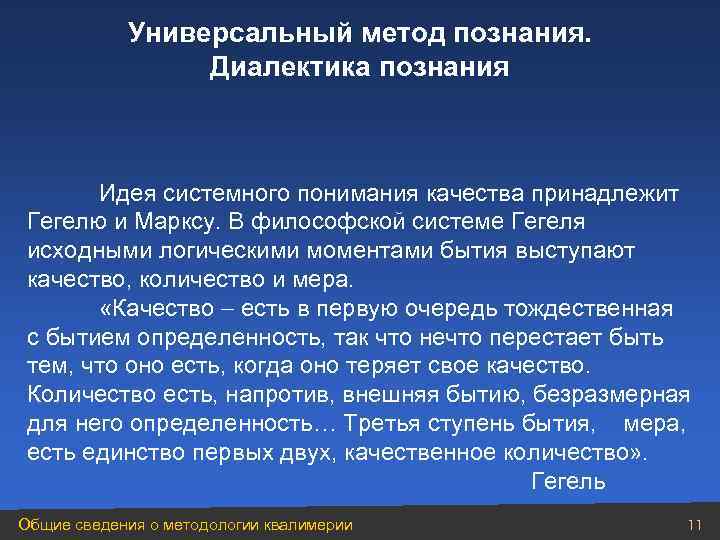 Универсальный метод познания.
Диалектика познания

Идея системного понимания качества принадлежит Гегелю и Марксу. В философской системе Гегеля исходными логическими моментами бытия выступают качество, количество и мера.

«Качество – есть в первую очередь тождественная с бытием определенность, так что нечто перестает быть тем, что оно есть, когда оно теряет свое качество. Количество есть, напротив, внешняя бытию, безразмерная для него определенность… Третья ступень бытия, мера, есть единство первых двух, качественное количество».

Гегель

Общие сведения о методологии квалимерии

11